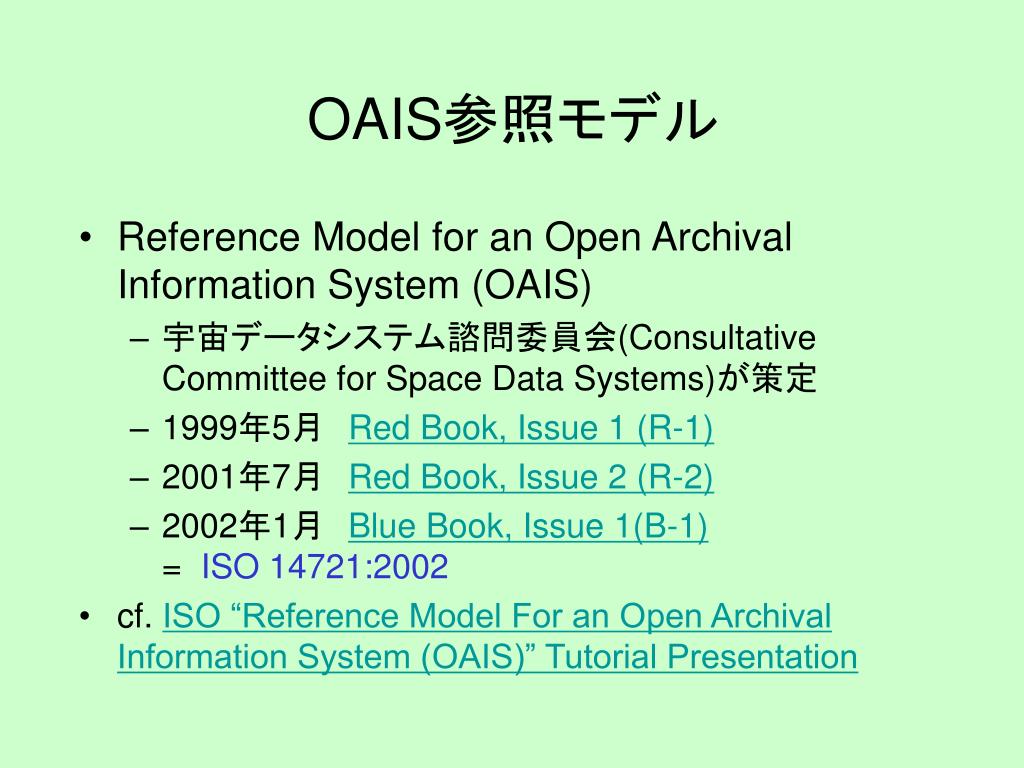 OAIS参照モデル

• Reference Model for an Open Archival Information System (OAIS)
  – 宇宙データシステム諮問委員会(Consultative Committee for Space Data Systems)が策定
  – 1999年5月 Red Book, Issue 1 (R-1)
  – 2001年7月 Red Book, Issue 2 (R-2)
  – 2002年1月 Blue Book, Issue 1(B-1)
    = ISO 14721:2002
• cf. ISO “Reference Model For an Open Archival Information System (OAIS)” Tutorial Presentation